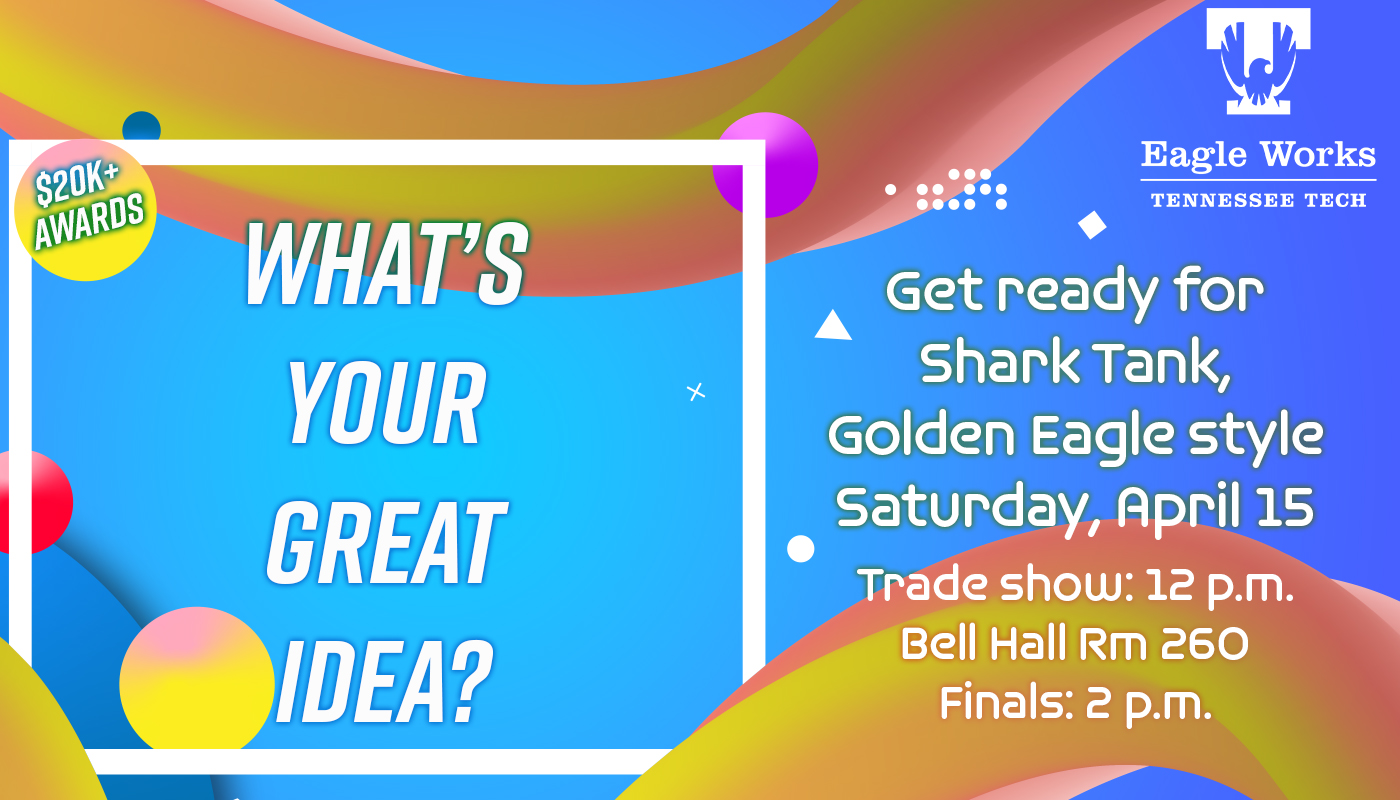 $20K+ AWARDS

WHAT'S YOUR GREAT IDEA?

Eagle Works
TENNESSEE TECH

Get ready for Shark Tank, Golden Eagle style
Saturday, April 15

Trade show: 12 p.m.
Bell Hall Rm 260
Finals: 2 p.m.